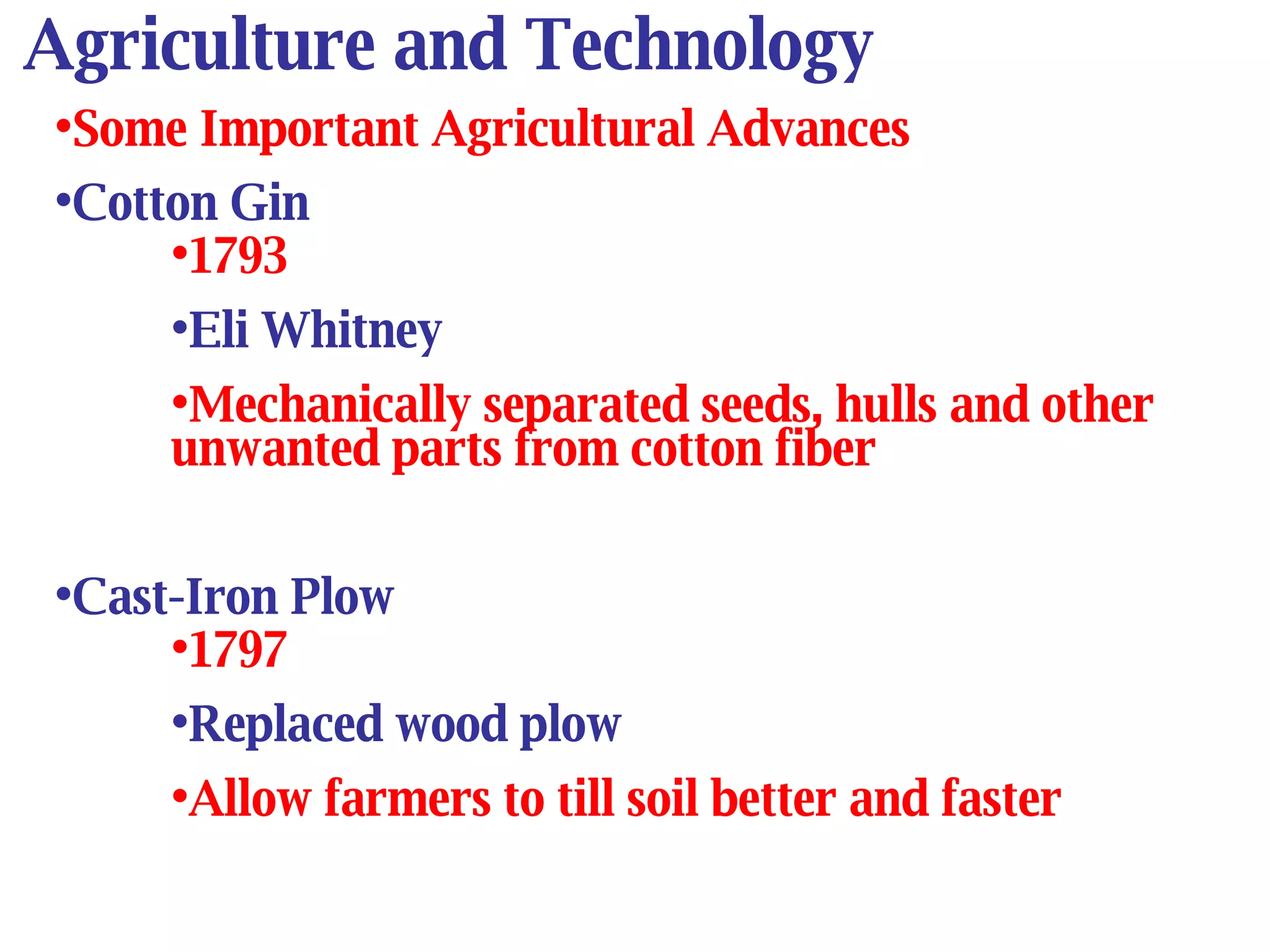 Agriculture and Technology

•Some Important Agricultural Advances

•Cotton Gin

•1793

•Eli Whitney

•Mechanically separated seeds, hulls and other unwanted parts from cotton fiber

•Cast-Iron Plow

•1797

•Replaced wood plow

•Allow farmers to till soil better and faster